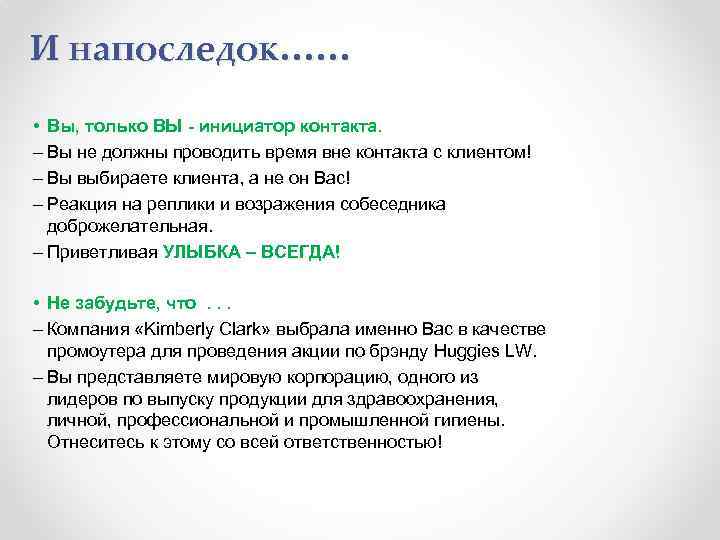 И напоследок……

• Вы, только ВЫ - инициатор контакта.

– Вы не должны проводить время вне контакта с клиентом!

– Вы выбираете клиента, а не он Вас!

– Реакция на реплики и возражения собеседника доброжелательная.

– Приветливая УЛЫБКА – ВСЕГДА!

• Не забудьте, что . . .

– Компания «Kimberly Clark» выбрала именно Вас в качестве промоутера для проведения акции по брэнду Huggies LW.

– Вы представляете мировую корпорацию, одного из лидеров по выпуску продукции для здравоохранения, личной, профессиональной и промышленной гигиены. Отнеситесь к этому со всей ответственностью!